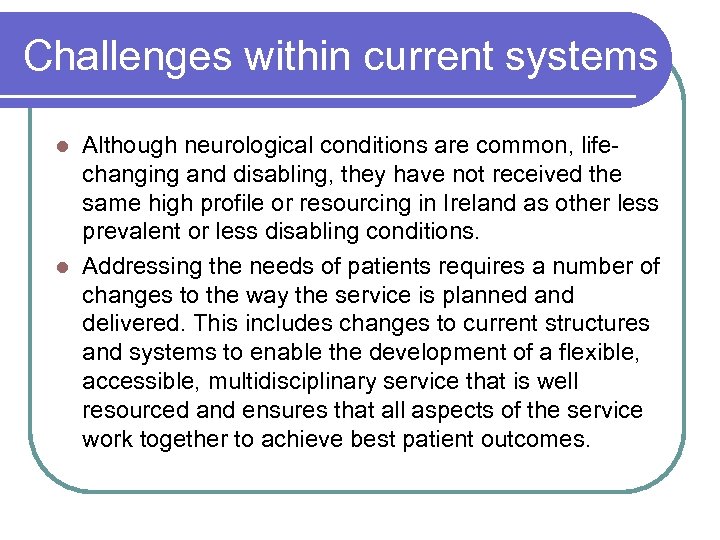 Challenges within current systems

- Although neurological conditions are common, life-changing and disabling, they have not received the same high profile or resourcing in Ireland as other less prevalent or less disabling conditions.
- Addressing the needs of patients requires a number of changes to the way the service is planned and delivered. This includes changes to current structures and systems to enable the development of a flexible, accessible, multidisciplinary service that is well resourced and ensures that all aspects of the service work together to achieve best patient outcomes.